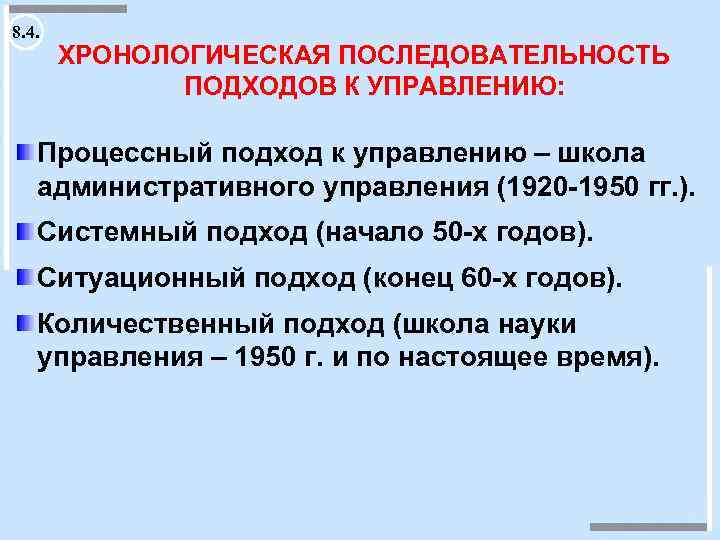 8.4.

ХРОНОЛОГИЧЕСКАЯ ПОСЛЕДОВАТЕЛЬНОСТЬ ПОДХОДОВ К УПРАВЛЕНИЮ:

Процессный подход к управлению – школа административного управления (1920-1950 гг.).

Системный подход (начало 50-х годов).

Ситуационный подход (конец 60-х годов).

Количественный подход (школа науки управления – 1950 г. и по настоящее время).